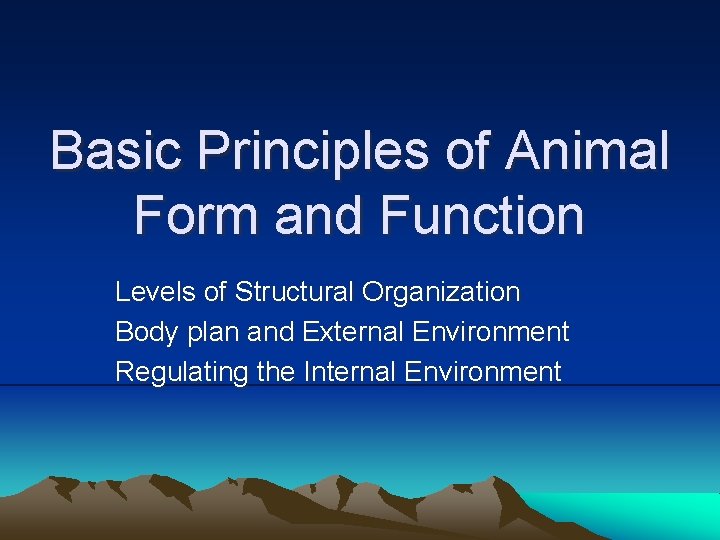 Basic Principles of Animal Form and Function

Levels of Structural Organization
Body plan and External Environment
Regulating the Internal Environment